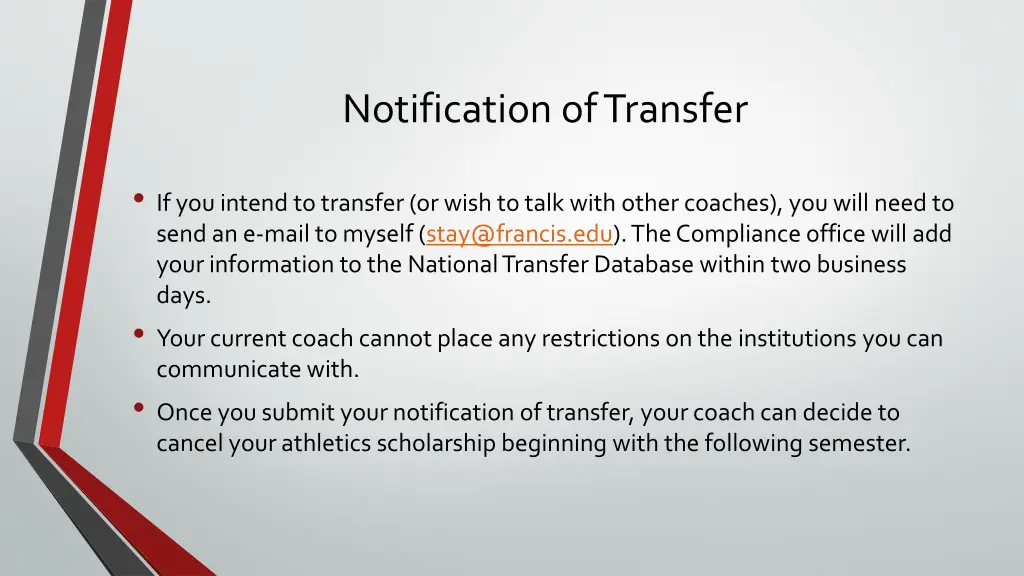 Notification of Transfer

• If you intend to transfer (or wish to talk with other coaches), you will need to send an e-mail to myself (stay@francis.edu). The Compliance office will add your information to the National Transfer Database within two business days.

• Your current coach cannot place any restrictions on the institutions you can communicate with.

• Once you submit your notification of transfer, your coach can decide to cancel your athletics scholarship beginning with the following semester.